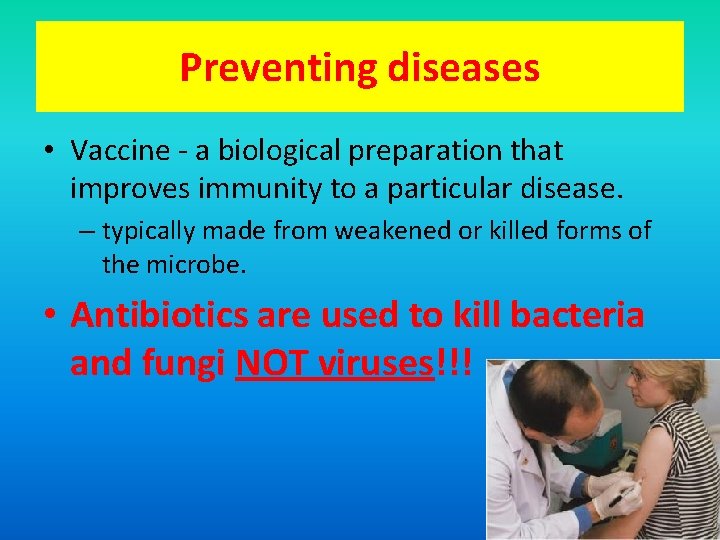 Preventing diseases

• Vaccine - a biological preparation that improves immunity to a particular disease.

– typically made from weakened or killed forms of the microbe.

• Antibiotics are used to kill bacteria and fungi NOT viruses!!!